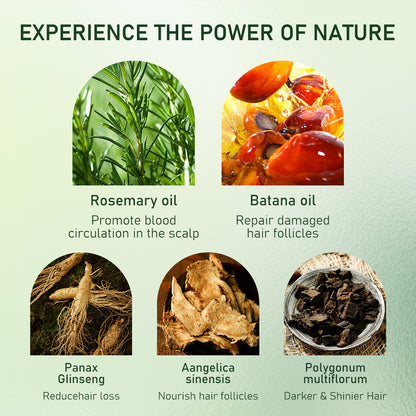 EXPERIENCE THE POWER OF NATURE

Rosemary oil
Promote blood circulation in the scalp

Batana oil
Repair damaged hair follicles

Panax Glinseng
Reducehair loss

Aangelica sinensis
Nourish hair follicles

Polygonum multiflorum
Darker & Shinier Hair